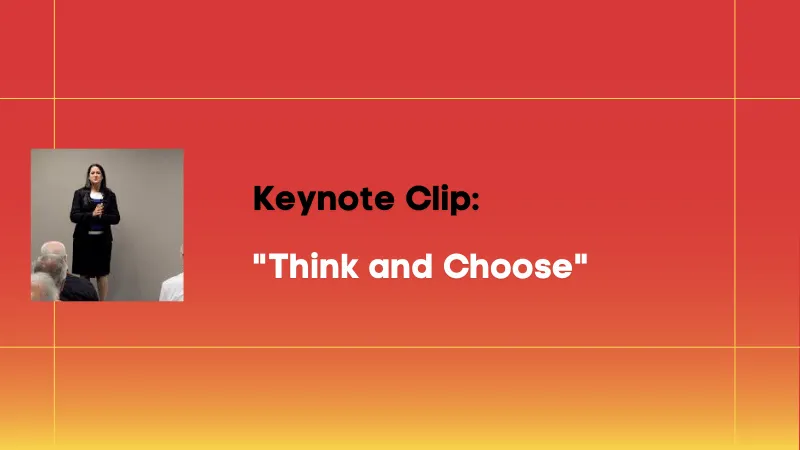 Keynote Clip:

"Think and Choose"